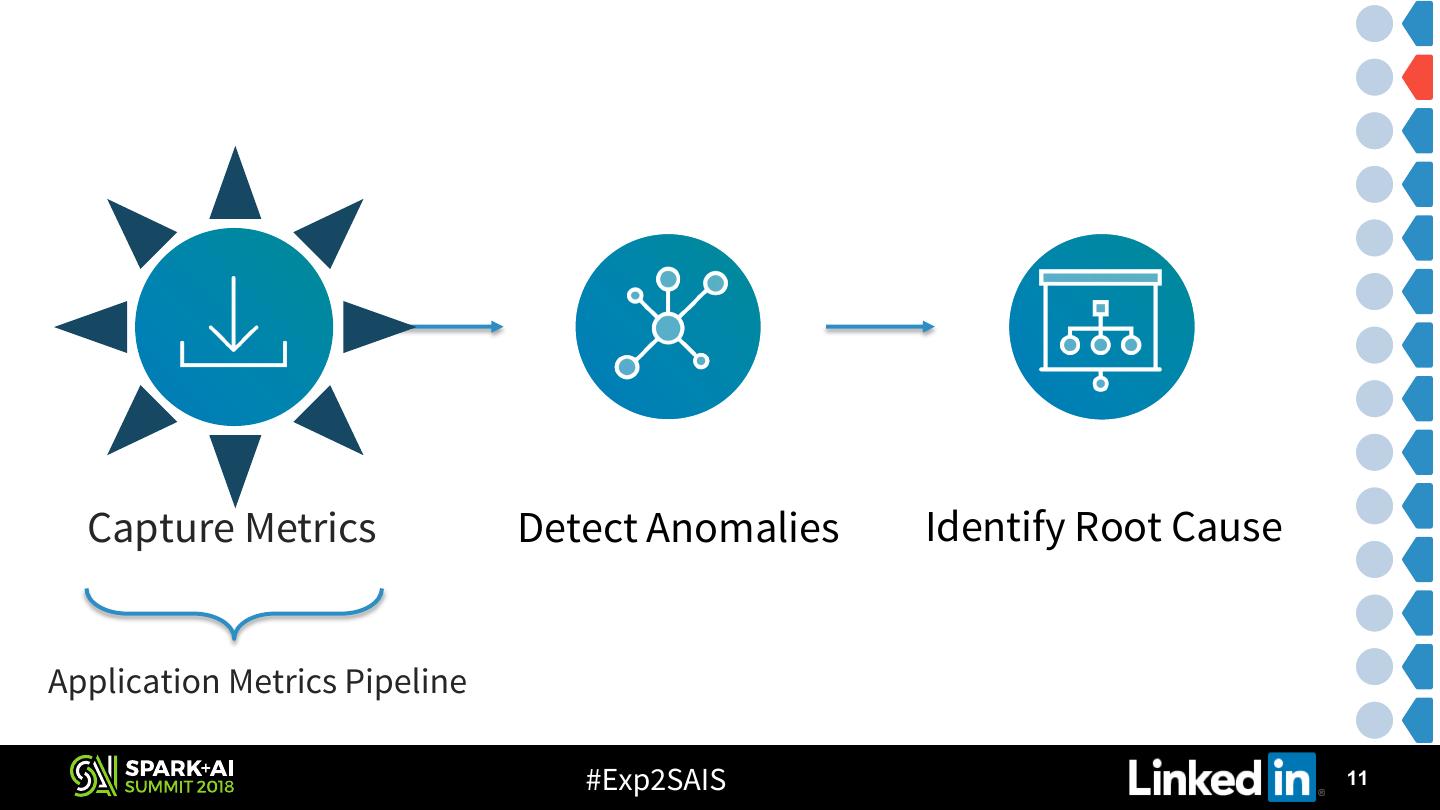 Capture Metrics

Detect Anomalies

Identify Root Cause

Application Metrics Pipeline

SPARK+AI SUMMIT 2018

#Exp2SAIS

LinkedIn

11